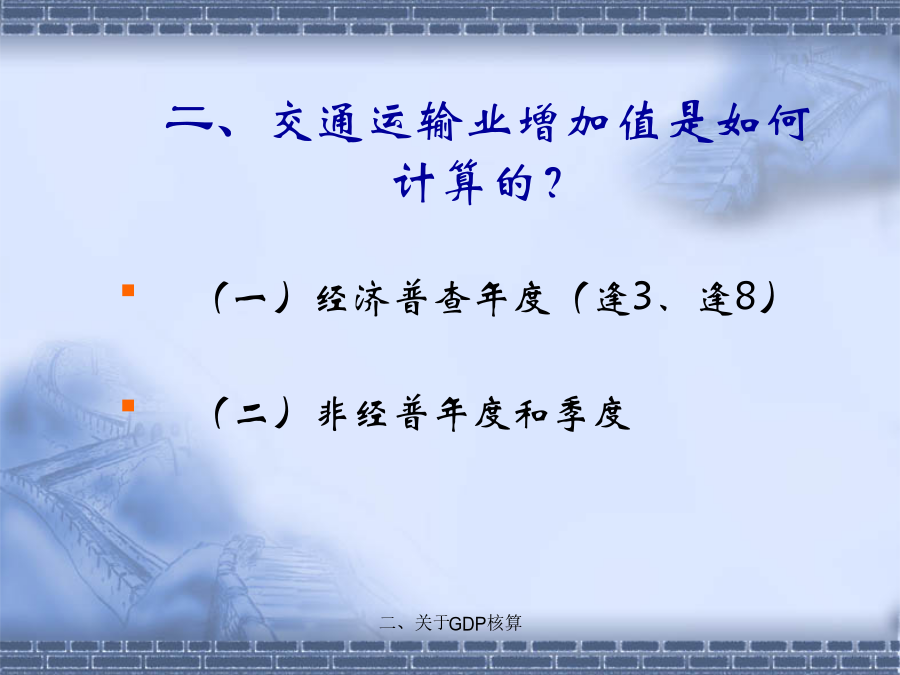 二、交通运输业增加值是如何计算的？

（一）经济普查年度（逢3、逢8）

（二）非经普年度和季度

二、关于GDP核算